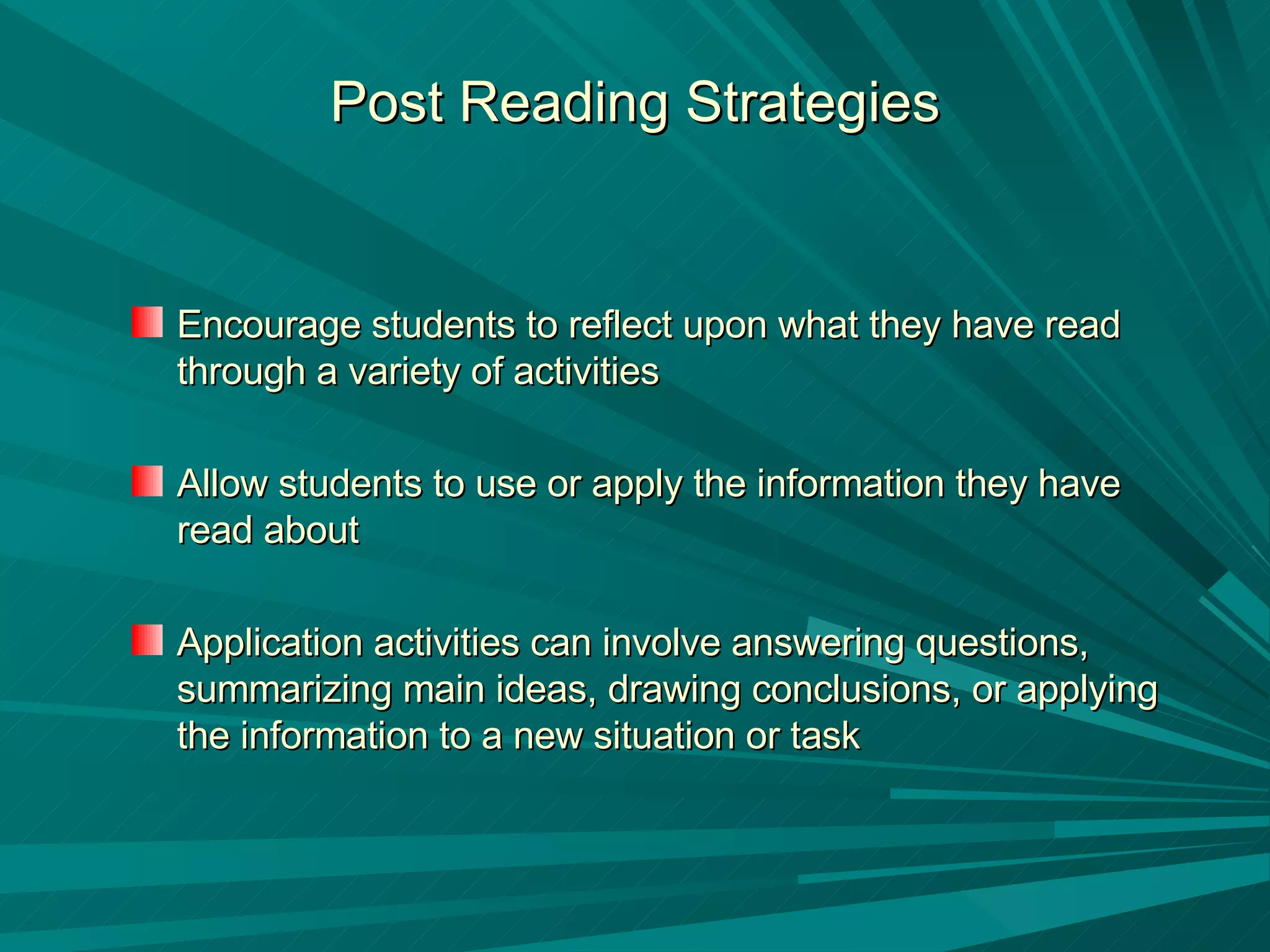 Post Reading Strategies

Encourage students to reflect upon what they have read through a variety of activities

Allow students to use or apply the information they have read about

Application activities can involve answering questions, summarizing main ideas, drawing conclusions, or applying the information to a new situation or task